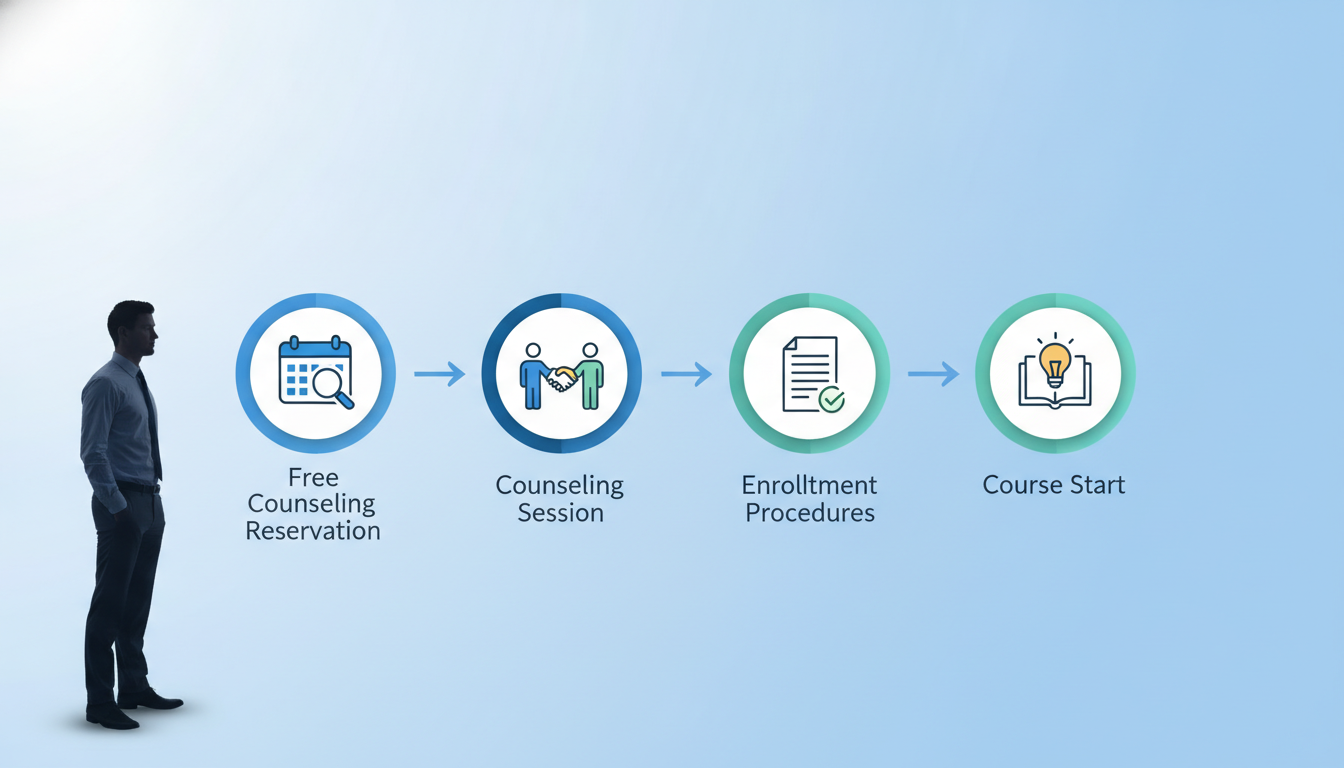 Free Counseling Reservation

Counseling Session

Enrolltment Procedures

Course Start